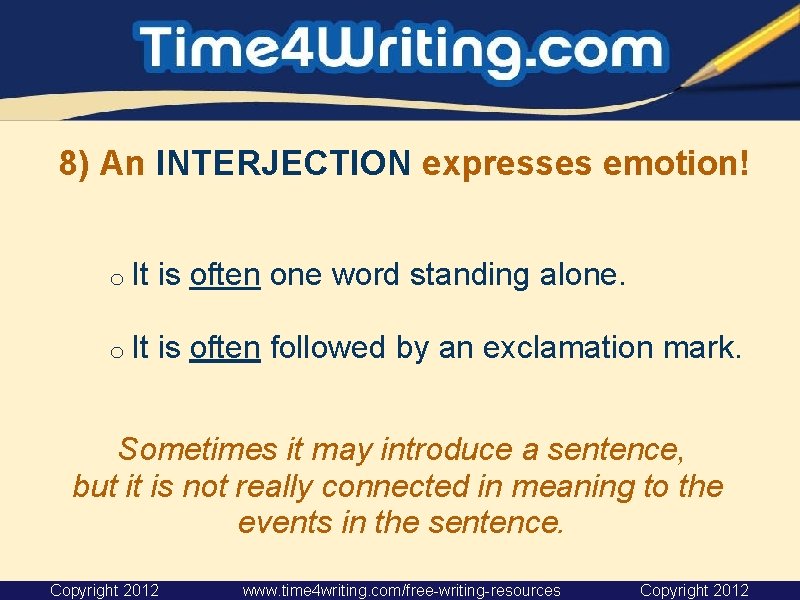 Time4Writing.com

8) An INTERJECTION expresses emotion!

o It is often one word standing alone.

o It is often followed by an exclamation mark.

Sometimes it may introduce a sentence, but it is not really connected in meaning to the events in the sentence.

Copyright 2012 www.time4writing.com/free-writing-resources Copyright 2012